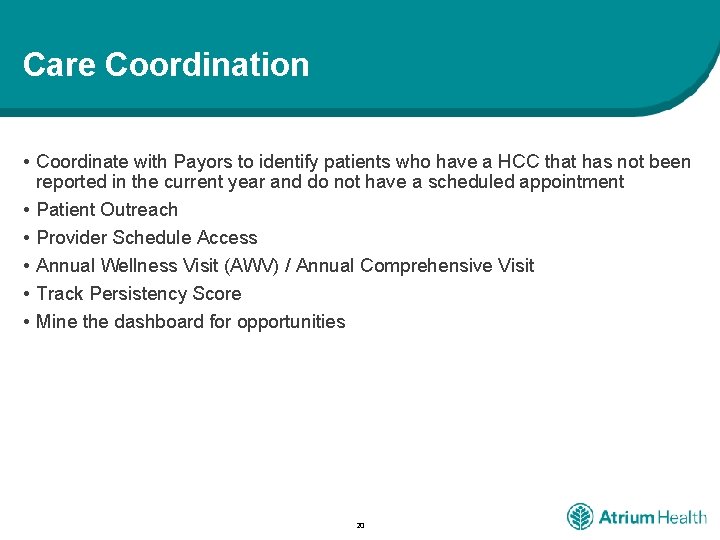 Care Coordination

• Coordinate with Payors to identify patients who have a HCC that has not been reported in the current year and do not have a scheduled appointment
• Patient Outreach
• Provider Schedule Access
• Annual Wellness Visit (AWV) / Annual Comprehensive Visit
• Track Persistency Score
• Mine the dashboard for opportunities

20

Atrium Health